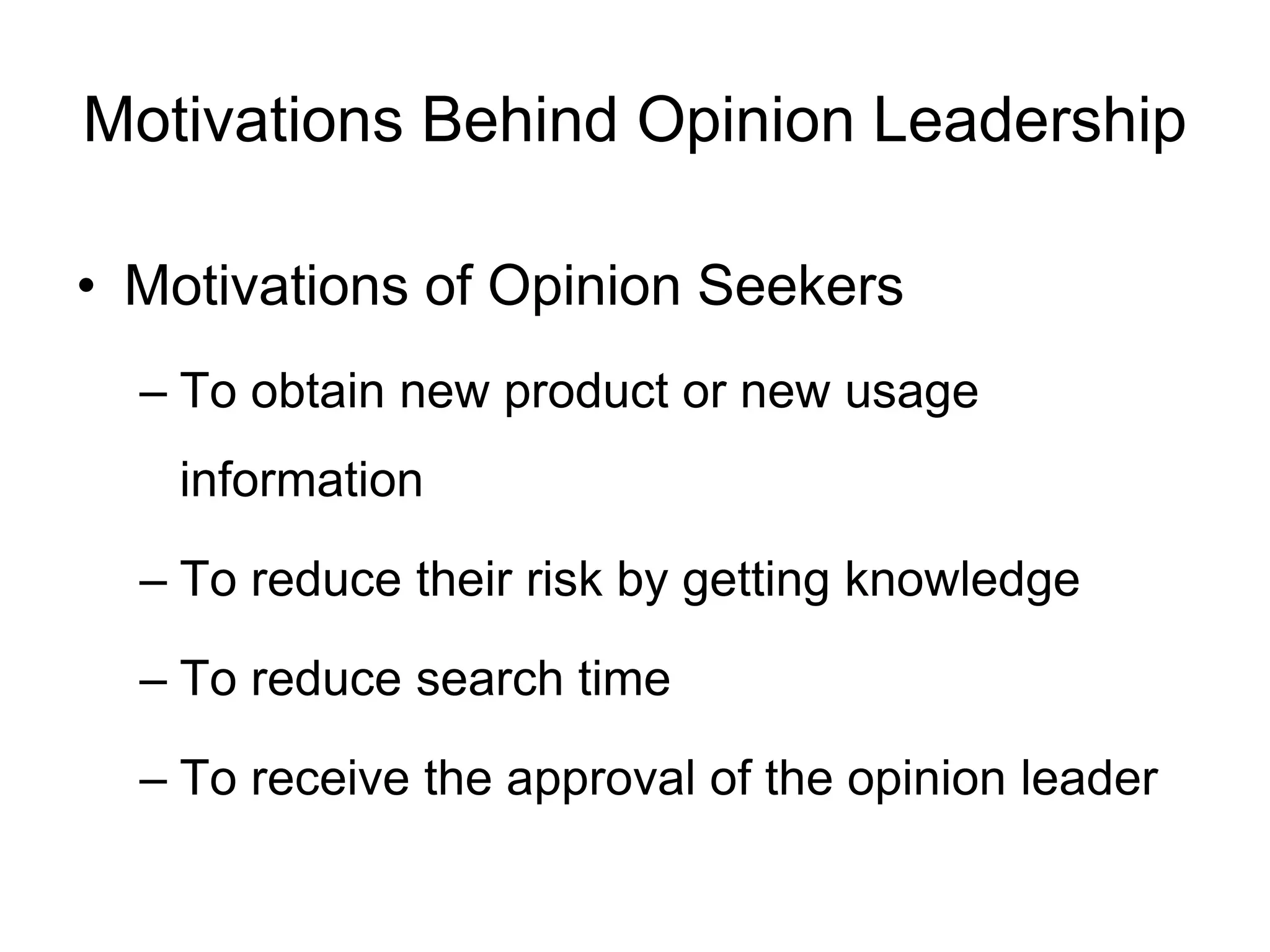 Motivations Behind Opinion Leadership

• Motivations of Opinion Seekers

– To obtain new product or new usage information

– To reduce their risk by getting knowledge

– To reduce search time

– To receive the approval of the opinion leader